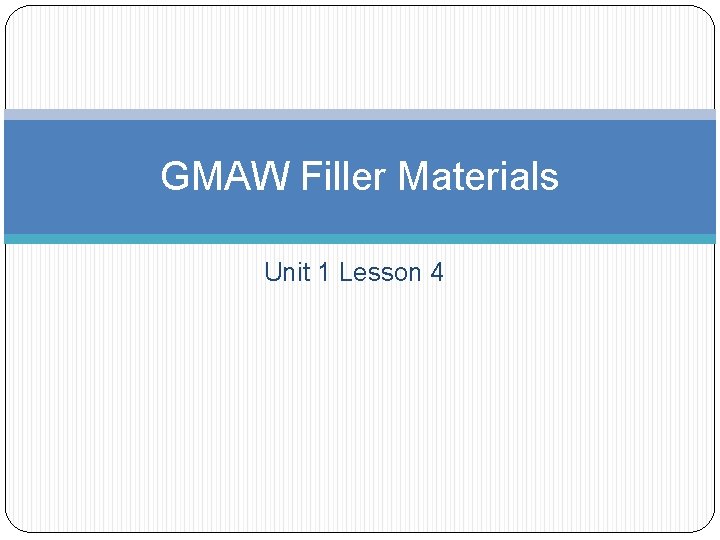 GMAW Filler Materials

Unit 1 Lesson 4